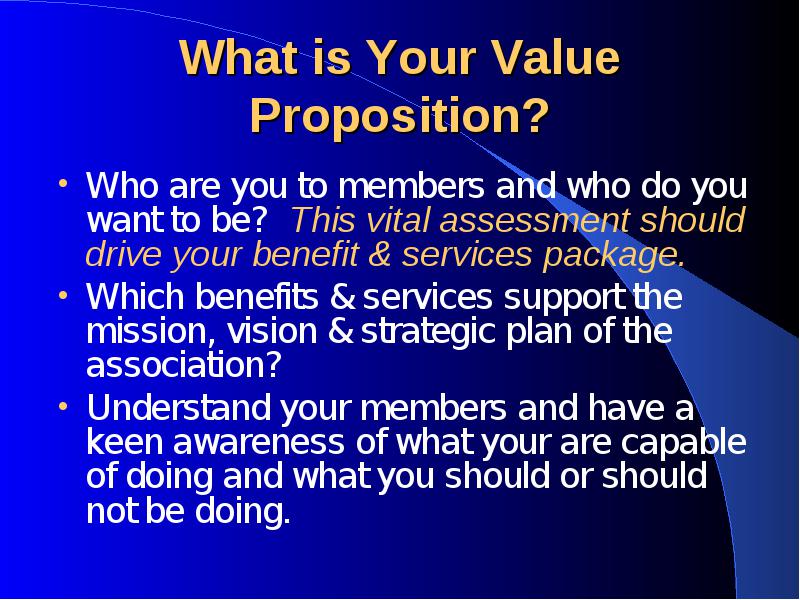 What is Your Value Proposition?

• Who are you to members and who do you want to be? This vital assessment should drive your benefit & services package.

• Which benefits & services support the mission, vision & strategic plan of the association?

• Understand your members and have a keen awareness of what your are capable of doing and what you should or should not be doing.